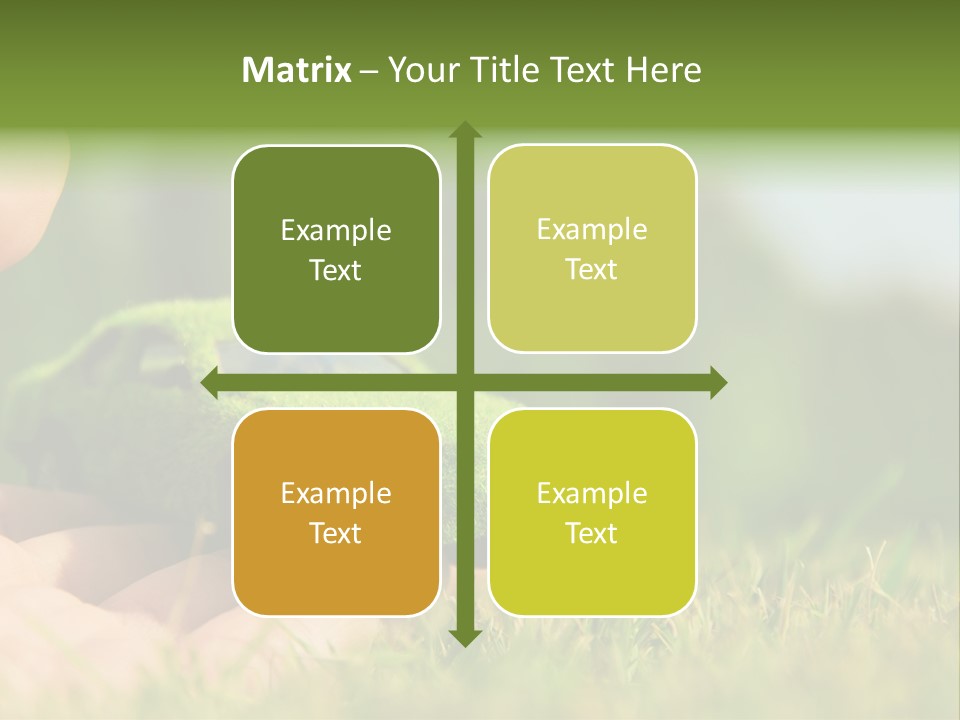 Matrix – Your Title Text Here

Example Text

Example Text

Example Text

Example Text